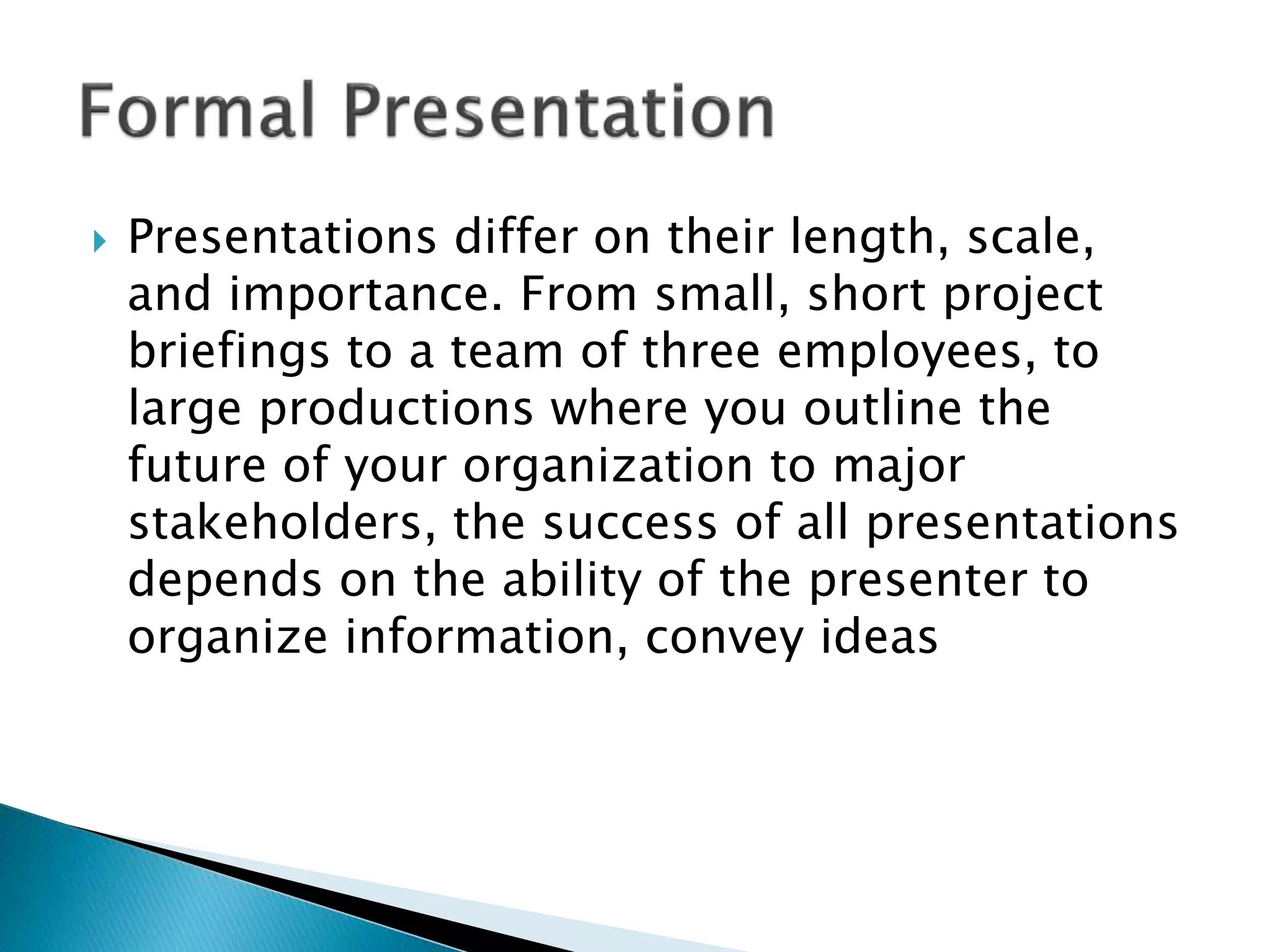 Formal Presentation

Presentations differ on their length, scale, and importance. From small, short project briefings to a team of three employees, to large productions where you outline the future of your organization to major stakeholders, the success of all presentations depends on the ability of the presenter to organize information, convey ideas